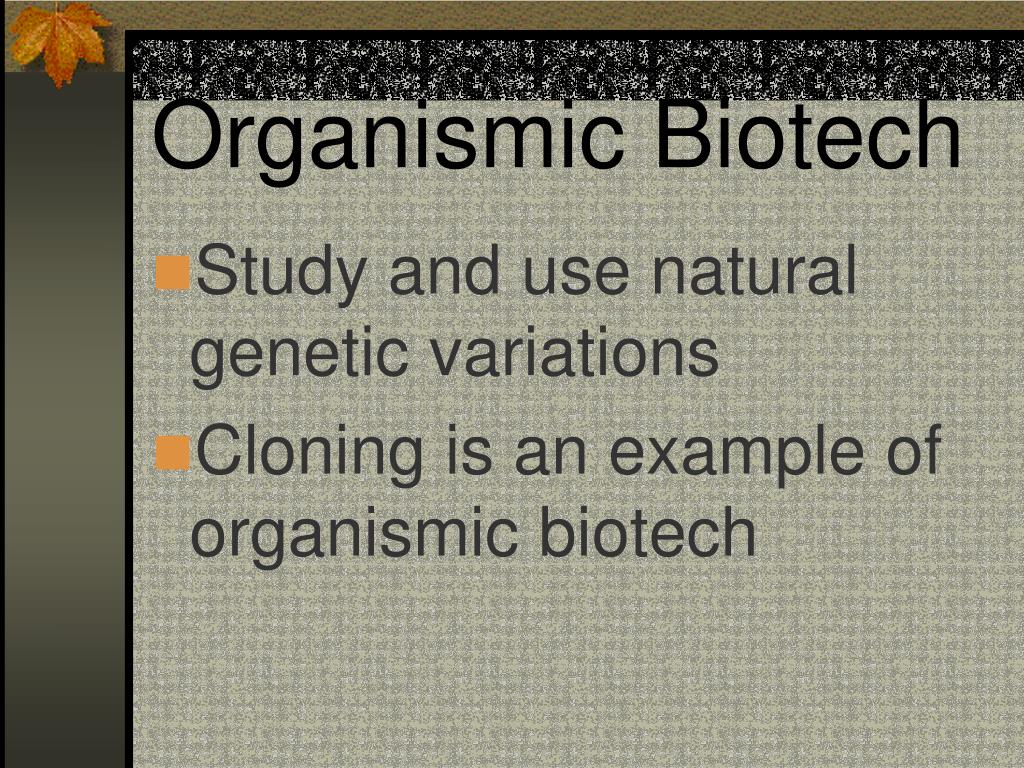 Organismic Biotech

Study and use natural genetic variations

Cloning is an example of organismic biotech